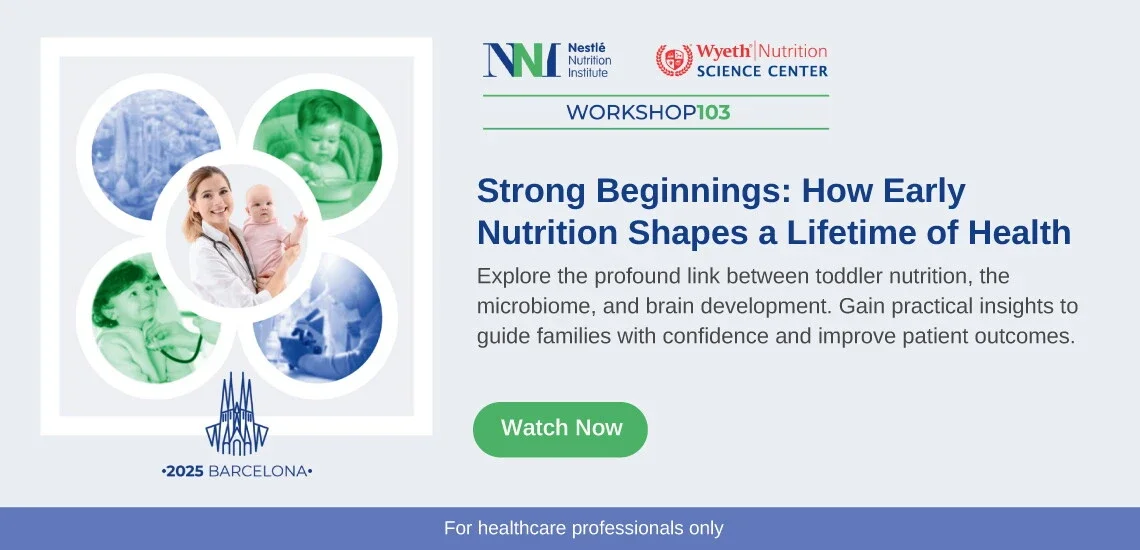 •2025 BARCELONA•

NNI Nestlé Nutrition Institute

Wyeth Nutrition SCIENCE CENTER

WORKSHOP103

Strong Beginnings: How Early Nutrition Shapes a Lifetime of Health

Explore the profound link between toddler nutrition, the microbiome, and brain development. Gain practical insights to guide families with confidence and improve patient outcomes.

Watch Now

For healthcare professionals only